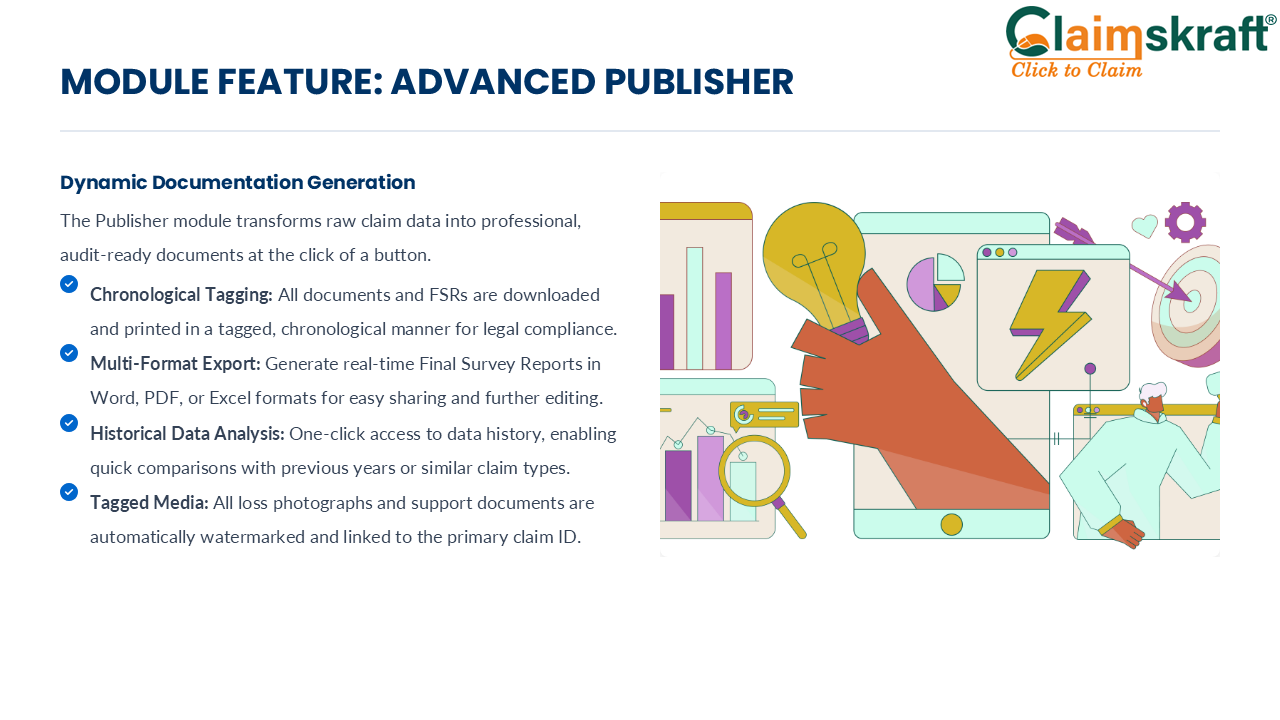 Claimskraft®
Click to Claim

MODULE FEATURE: ADVANCED PUBLISHER

Dynamic Documentation Generation

The Publisher module transforms raw claim data into professional, audit-ready documents at the click of a button.

Chronological Tagging: All documents and FSRs are downloaded and printed in a tagged, chronological manner for legal compliance.

Multi-Format Export: Generate real-time Final Survey Reports in Word, PDF, or Excel formats for easy sharing and further editing.

Historical Data Analysis: One-click access to data history, enabling quick comparisons with previous years or similar claim types.

Tagged Media: All loss photographs and support documents are automatically watermarked and linked to the primary claim ID.